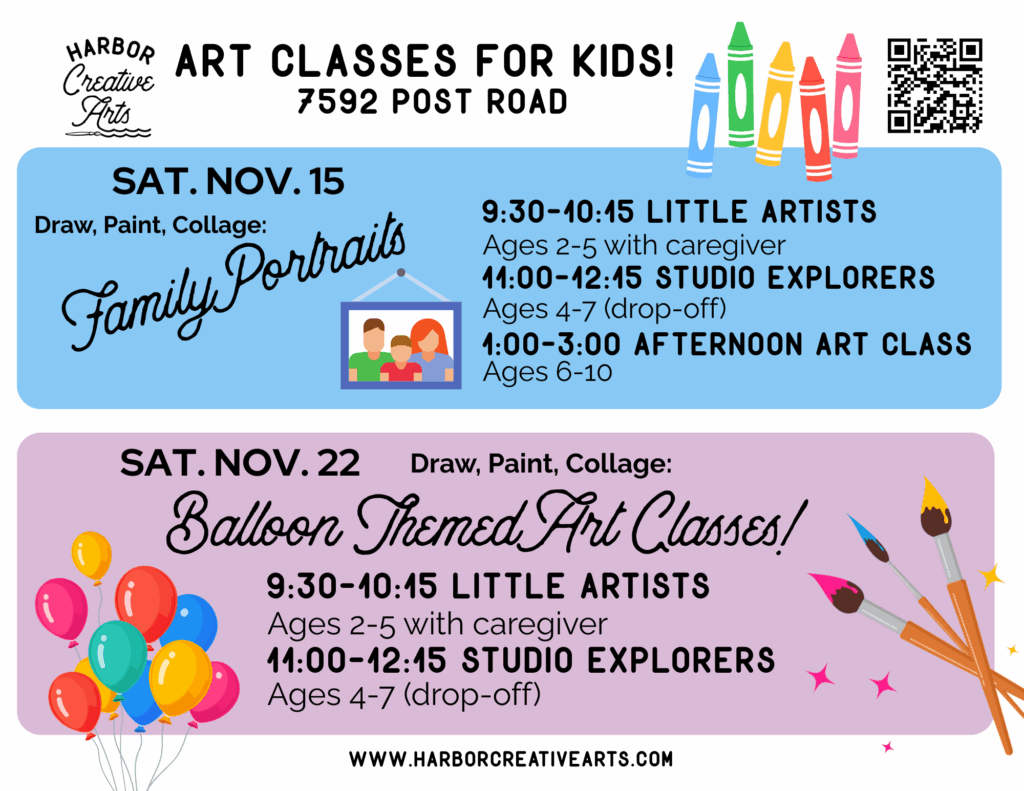 HARBOR
Creative
Arts

ART CLASSES FOR KIDS!
7592 POST ROAD

SAT. NOV. 15

Draw, Paint, Collage:

Family Portraits

9:30-10:15 LITTLE ARTISTS
Ages 2-5 with caregiver
11:00-12:15 STUDIO EXPLORERS
Ages 4-7 (drop-off)
1:00-3:00 AFTERNOON ART CLASS
Ages 6-10

SAT. NOV. 22

Draw, Paint, Collage:

Balloon Themed Art Classes!

9:30-10:15 LITTLE ARTISTS
Ages 2-5 with caregiver
11:00-12:15 STUDIO EXPLORERS
Ages 4-7 (drop-off)

WWW.HARBORCREATIVEARTS.COM